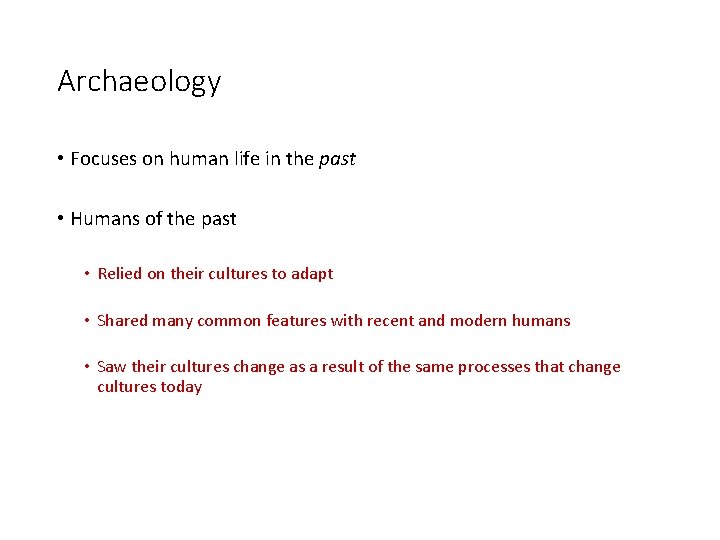 Archaeology

• Focuses on human life in the past

• Humans of the past

• Relied on their cultures to adapt

• Shared many common features with recent and modern humans

• Saw their cultures change as a result of the same processes that change cultures today